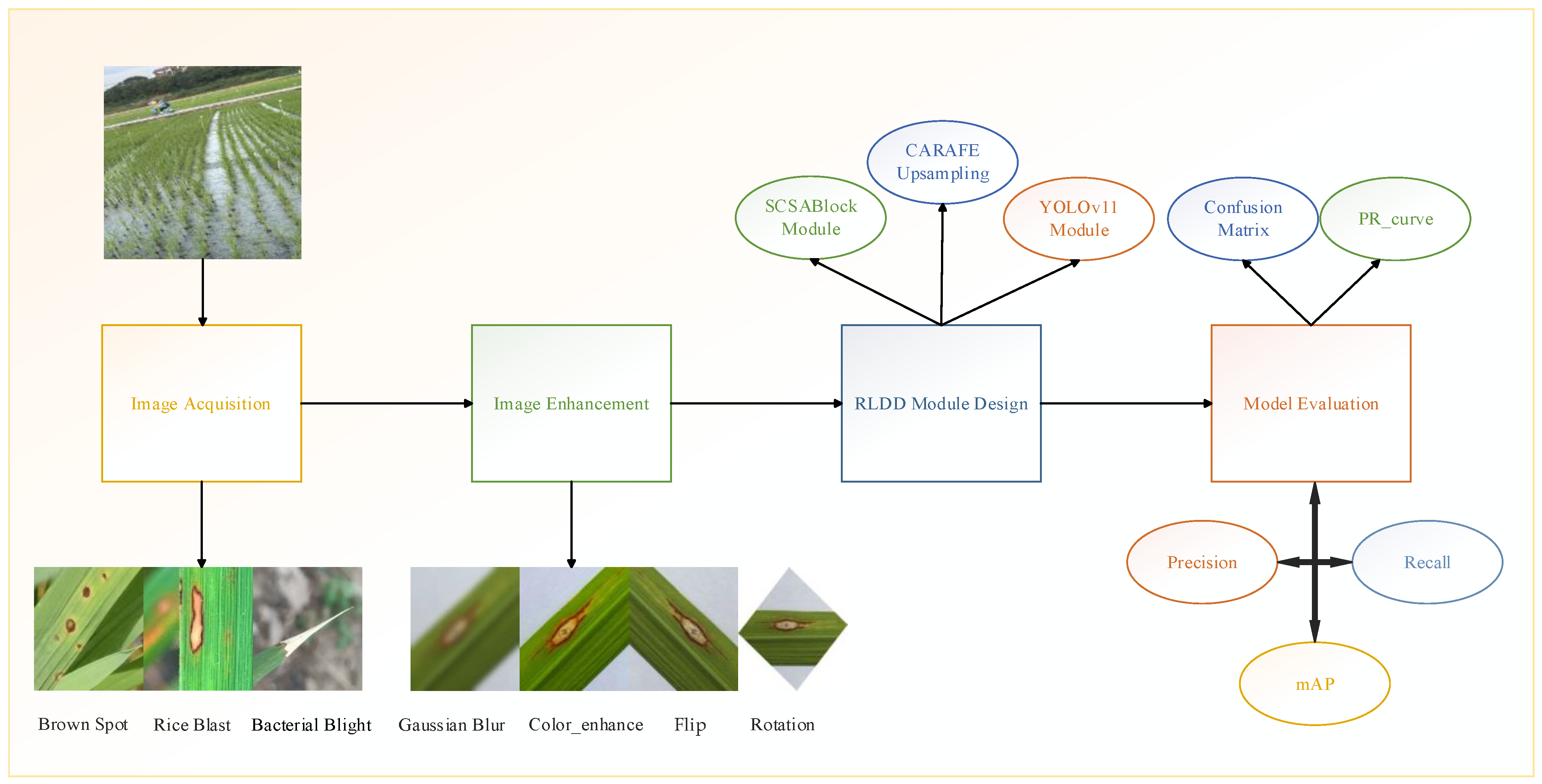 CARAFE Upsampling

SCSABlock Module

YOLOv11 Module

Confusion Matrix

PR_curve

Image Acquisition

Image Enhancement

RLDD Module Design

Model Evaluation

Precision

Recall

mAP

Brown Spot

Rice Blast

Bacterial Blight

Gaussian Blur

Color_enhance

Flip

Rotation